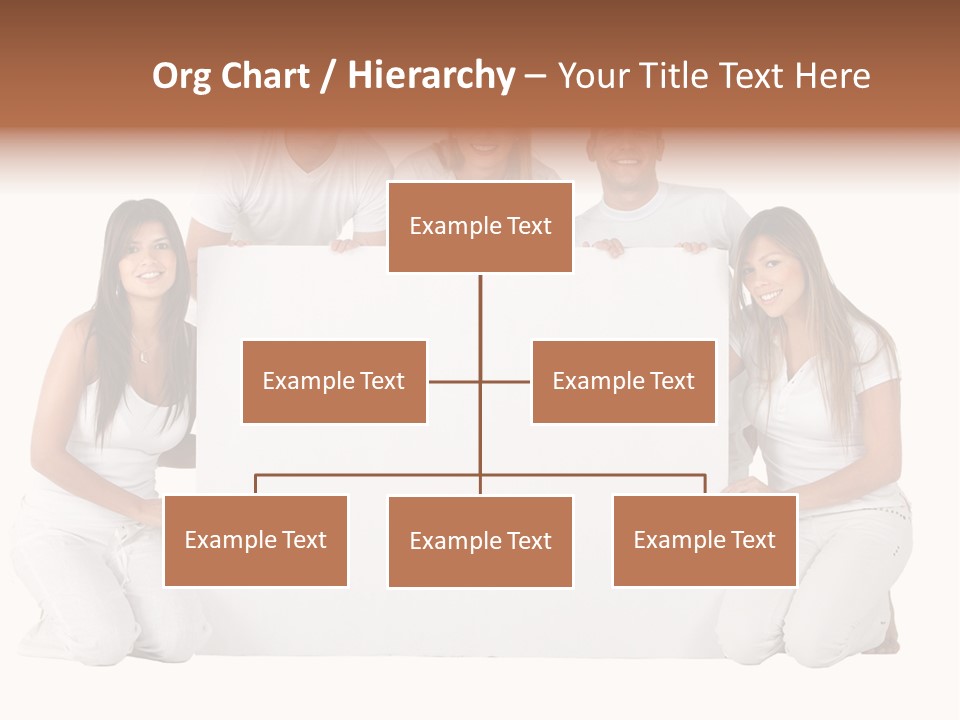 Org Chart / Hierarchy – Your Title Text Here

Example Text

Example Text

Example Text

Example Text

Example Text

Example Text